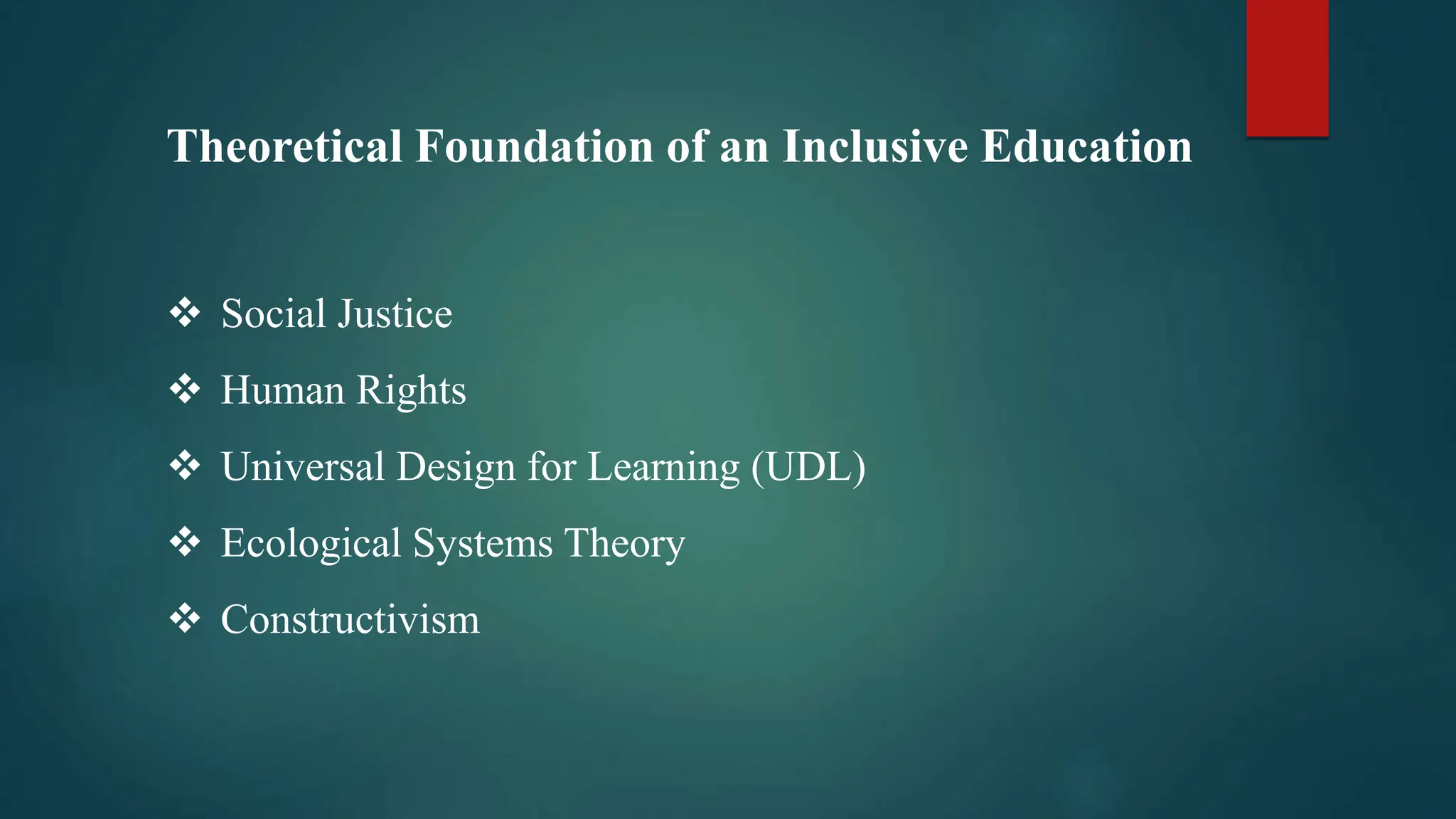 Theoretical Foundation of an Inclusive Education

❖ Social Justice

❖ Human Rights

❖ Universal Design for Learning (UDL)

❖ Ecological Systems Theory

❖ Constructivism